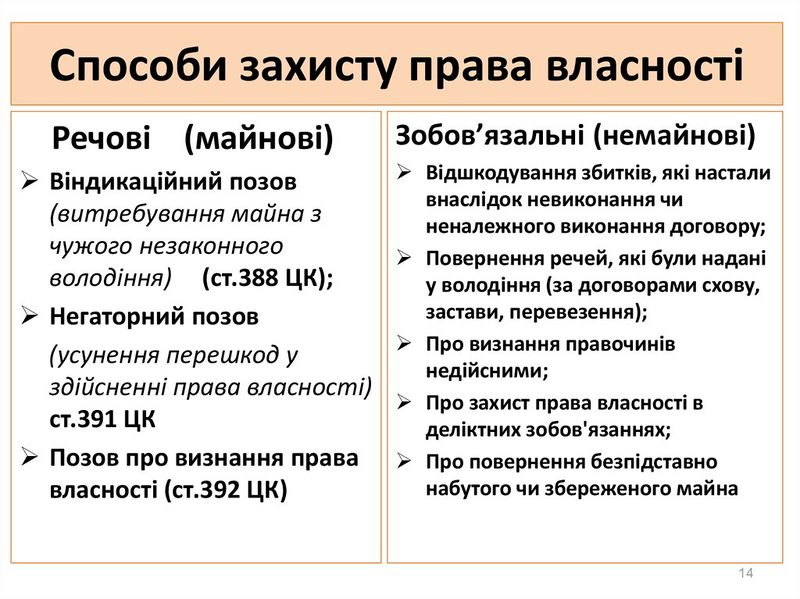 Способи захисту права власності

Речові (майнові)

➢ Віндикаційний позов (витребування майна з чужого незаконного володіння) (ст.388 ЦК);

➢ Негаторний позов (усунення перешкод у здійсненні права власності) ст.391 ЦК

➢ Позов про визнання права власності (ст.392 ЦК)

Зобов'язальні (немайнові)

➢ Відшкодування збитків, які настали внаслідок невиконання чи неналежного виконання договору;

➢ Повернення речей, які були надані у володіння (за договорами схову, застави, перевезення);

➢ Про визнання правочинів недійсними;

➢ Про захист права власності в деліктних зобов'язаннях;

➢ Про повернення безпідставно набутого чи збереженого майна

14